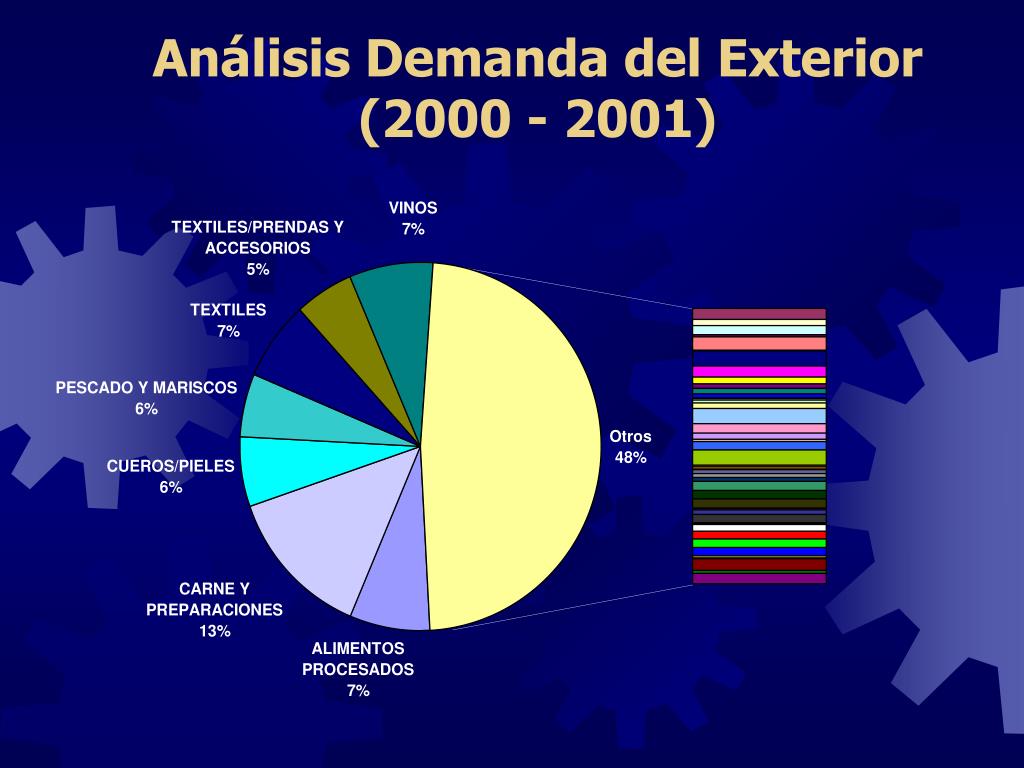 Análisis Demanda del Exterior (2000 - 2001)

VINOS
7%

TEXTILES/PRENDAS Y ACCESORIOS
5%

TEXTILES
7%

PESCADO Y MARISCOS
6%

CUEROS/PIELES
6%

CARNE Y PREPARACIONES
13%

ALIMENTOS PROCESADOS
7%

Otros
48%